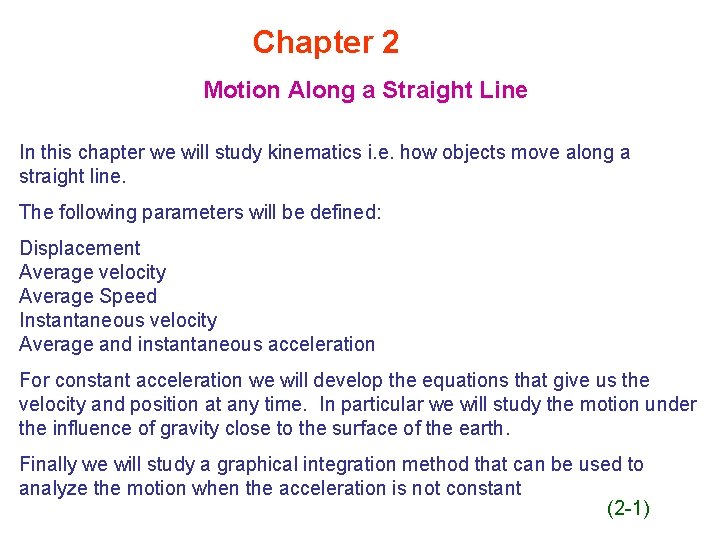 Chapter 2

Motion Along a Straight Line

In this chapter we will study kinematics i.e. how objects move along a straight line.

The following parameters will be defined:

Displacement
Average velocity
Average Speed
Instantaneous velocity
Average and instantaneous acceleration

For constant acceleration we will develop the equations that give us the velocity and position at any time. In particular we will study the motion under the influence of gravity close to the surface of the earth.

Finally we will study a graphical integration method that can be used to analyze the motion when the acceleration is not constant

(2-1)